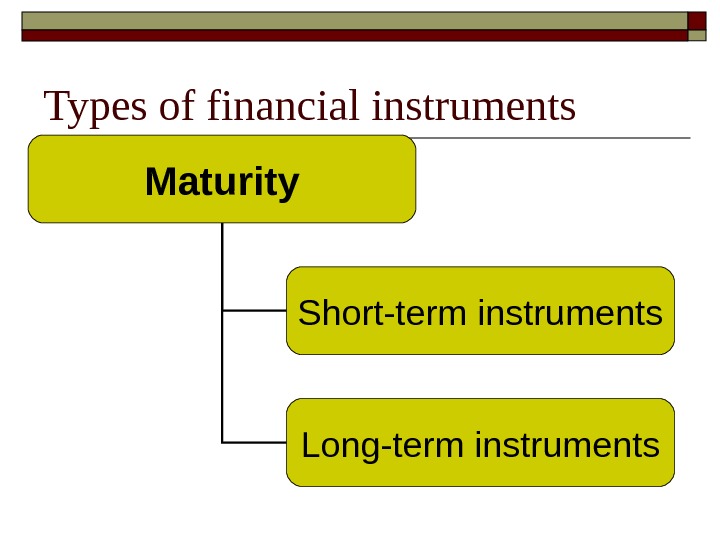 Types of financial instruments

Maturity

Short-term instruments

Long-term instruments